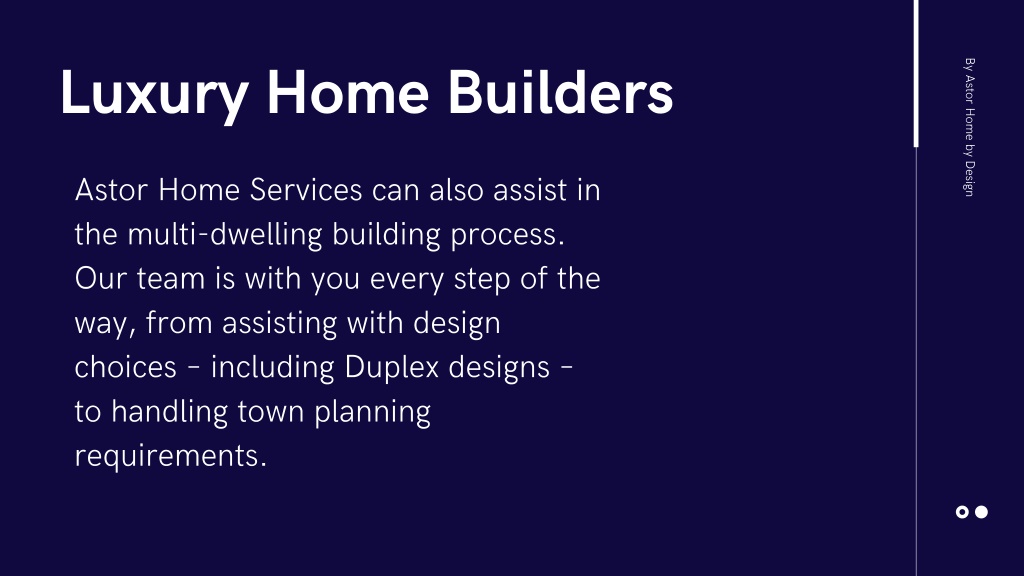 Luxury Home Builders

Astor Home Services can also assist in the multi-dwelling building process. Our team is with you every step of the way, from assisting with design choices - including Duplex designs - to handling town planning requirements.

By Astor Home by Design